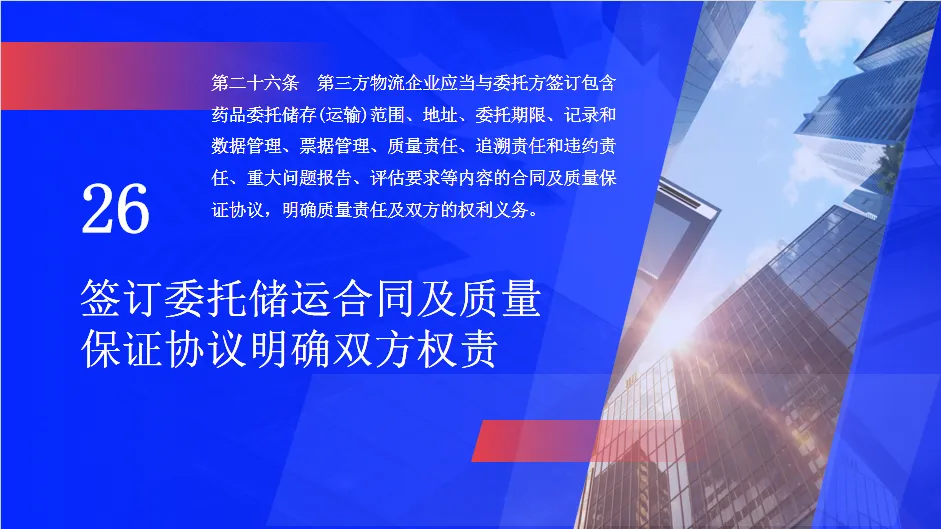 第二十六条　第三方物流企业应当与委托方签订包含药品委托储存(运输)范围、地址、委托期限、记录和数据管理、票据管理、质量责任、追溯责任和违约责任、重大问题报告、评估要求等内容的合同及质量保证协议，明确质量责任及双方的权利义务。

26

签订委托储运合同及质量保证协议明确双方权责